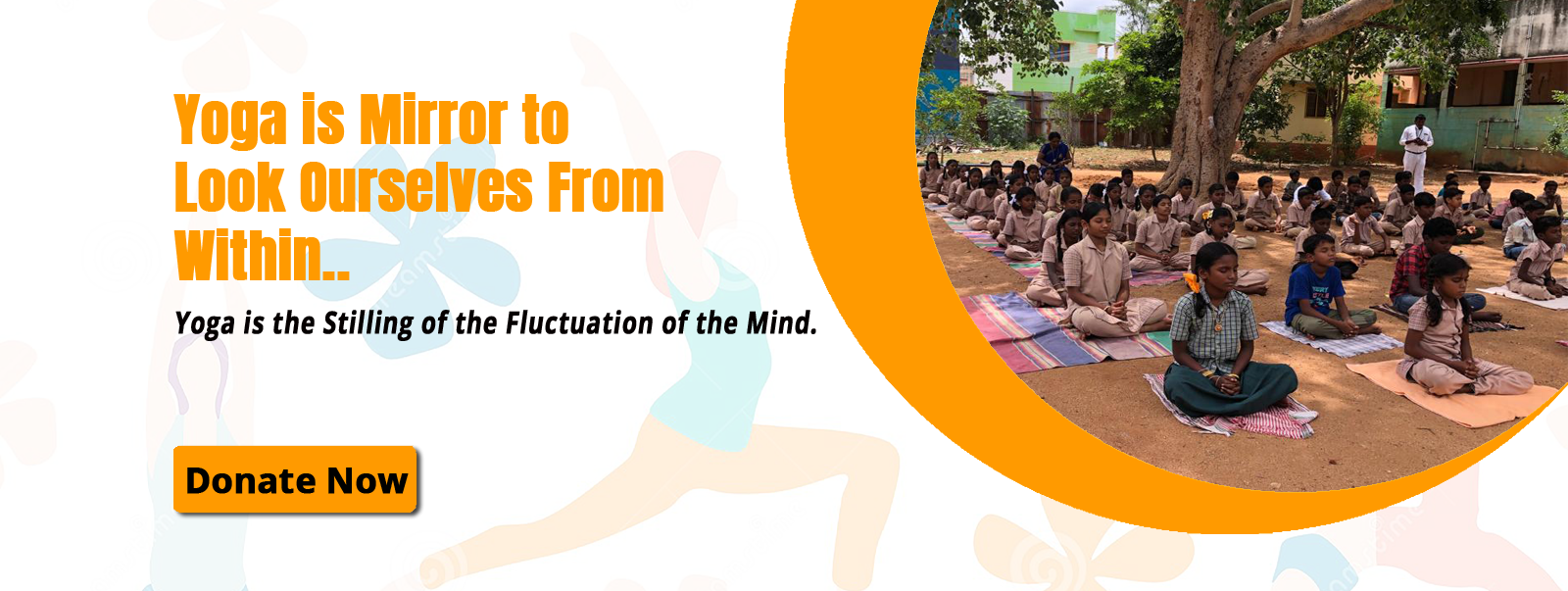 Yoga is Mirror to Look Ourselves From Within..

Yoga is the Stilling of the Fluctuation of the Mind.

Donate Now